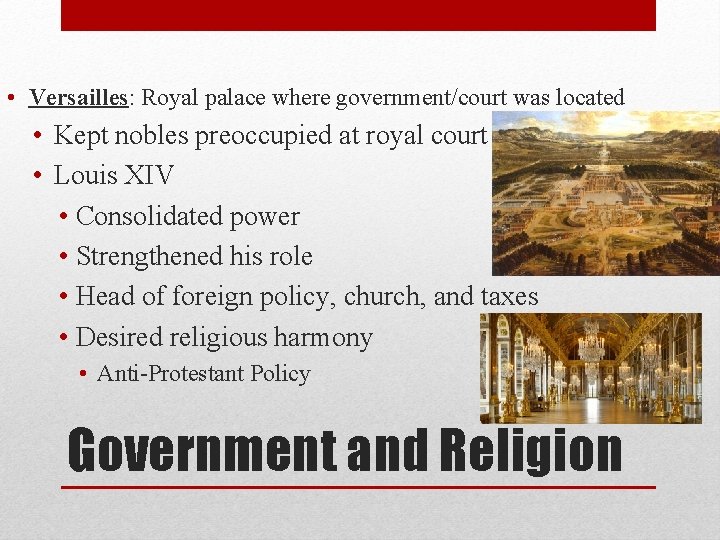 • Versailles: Royal palace where government/court was located
• Kept nobles preoccupied at royal court
• Louis XIV
• Consolidated power
• Strengthened his role
• Head of foreign policy, church, and taxes
• Desired religious harmony
• Anti-Protestant Policy

Government and Religion